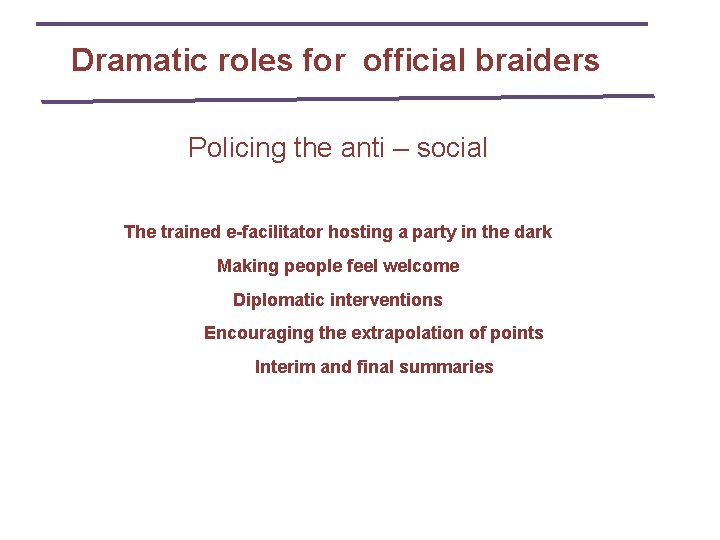 Dramatic roles for official braiders

Policing the anti – social

The trained e-facilitator hosting a party in the dark

Making people feel welcome

Diplomatic interventions

Encouraging the extrapolation of points

Interim and final summaries